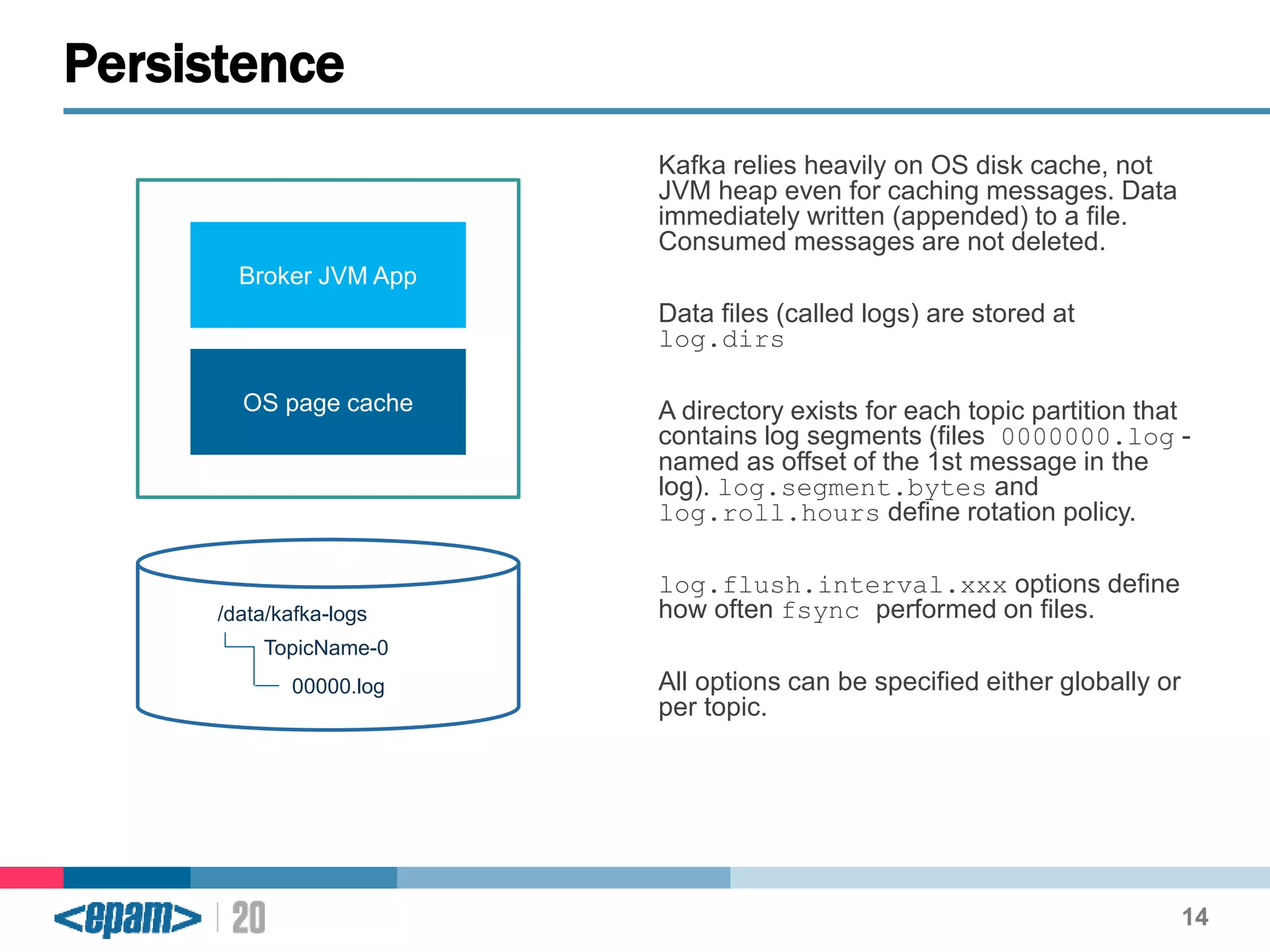 Persistence

Broker JVM App

OS page cache

/data/kafka-logs
TopicName-0
00000.log

Kafka relies heavily on OS disk cache, not JVM heap even for caching messages. Data immediately written (appended) to a file. Consumed messages are not deleted.

Data files (called logs) are stored at log.dirs

A directory exists for each topic partition that contains log segments (files 0000000.log - named as offset of the 1st message in the log). log.segment.bytes and log.roll.hours define rotation policy.

log.flush.interval.xxx options define how often fsync performed on files.

All options can be specified either globally or per topic.

<epam> | 20

14